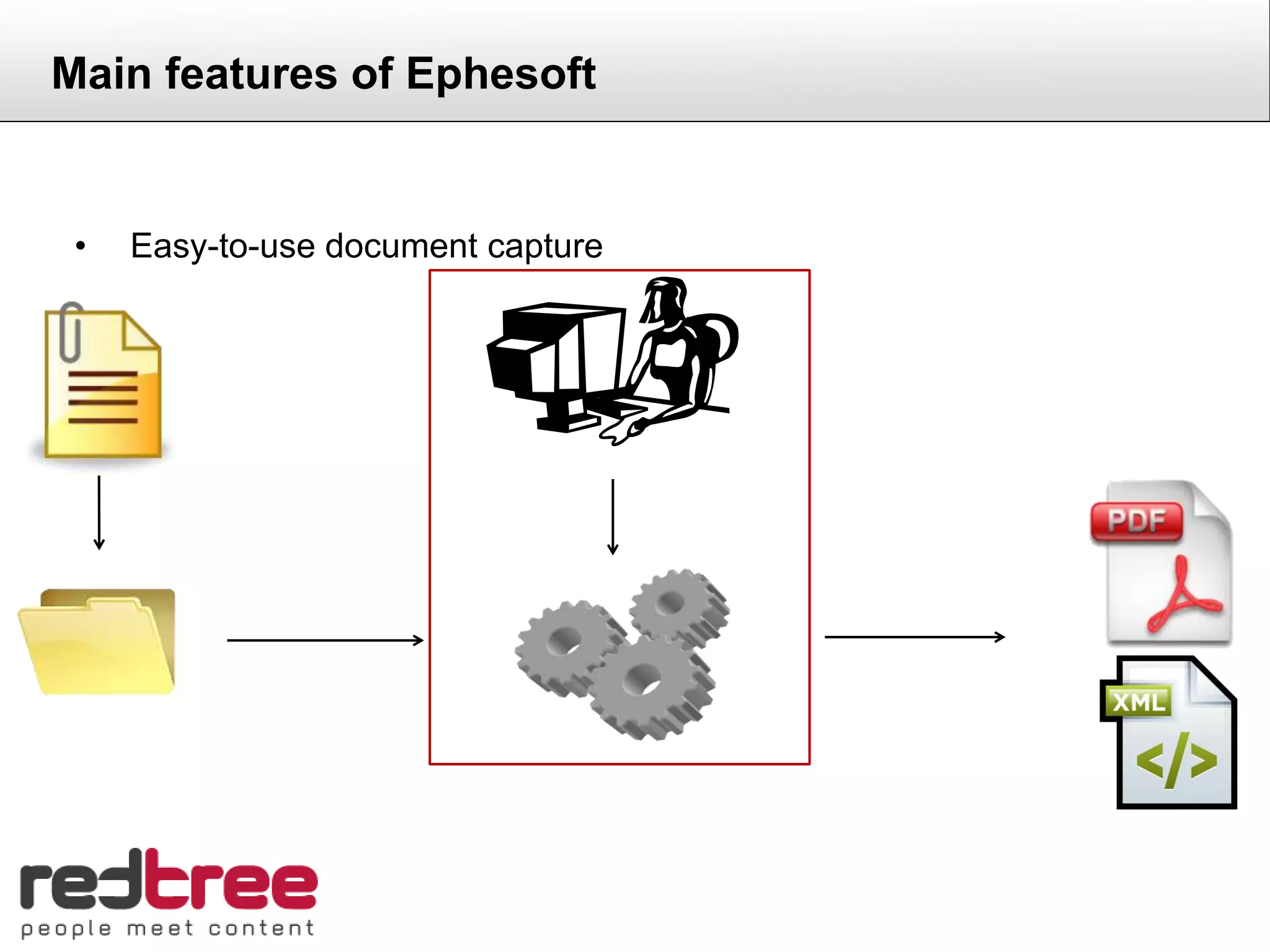 Main features of Ephesoft

• Easy-to-use document capture

PDF

XML

</>

redtree
people meet content